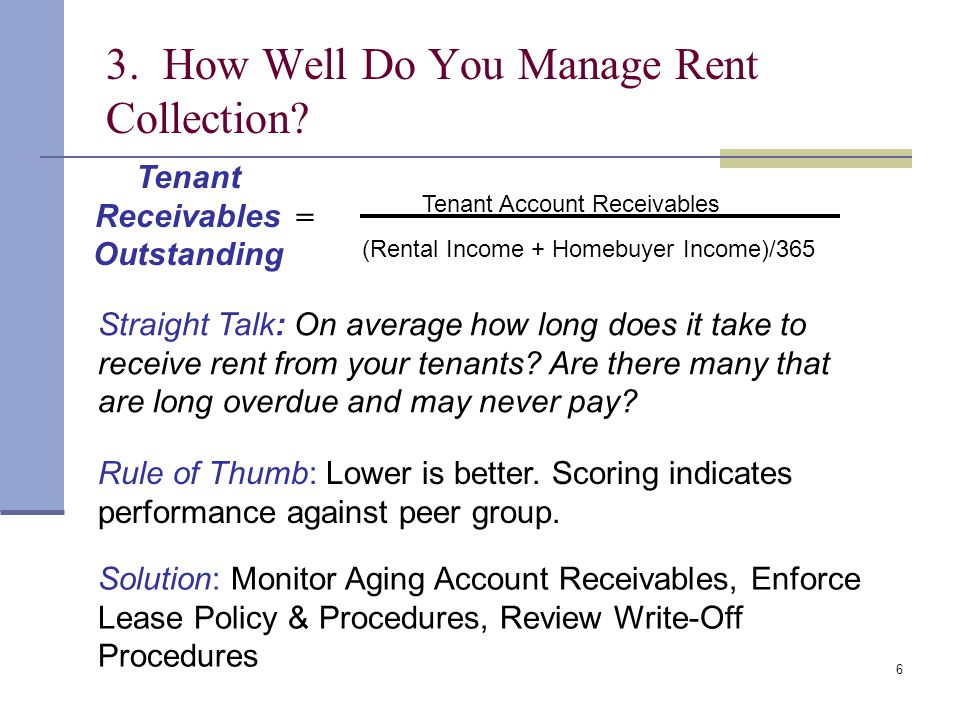 3. How Well Do You Manage Rent Collection?

Tenant Receivables Outstanding = $\frac{\text{Tenant Account Receivables}}{\text{(Rental Income + Homebuyer Income)/365}}$

Straight Talk: On average how long does it take to receive rent from your tenants? Are there many that are long overdue and may never pay?

Rule of Thumb: Lower is better. Scoring indicates performance against peer group.

Solution: Monitor Aging Account Receivables, Enforce Lease Policy & Procedures, Review Write-Off Procedures

6